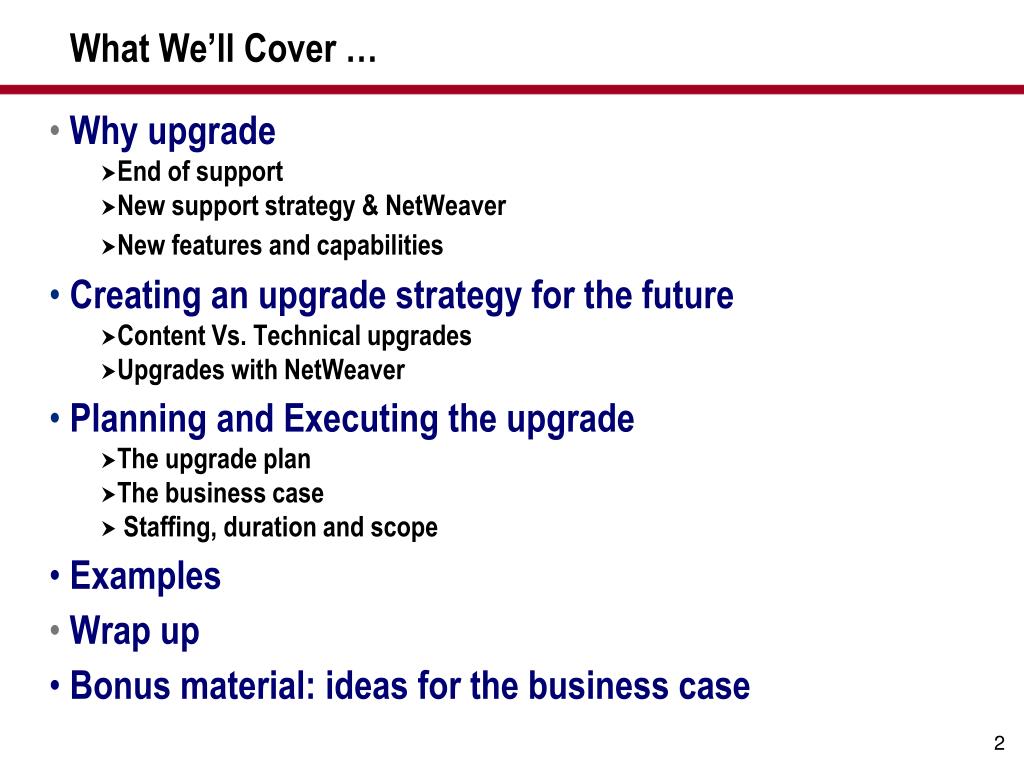 What We'll Cover …

• Why upgrade
➤End of support
➤New support strategy & NetWeaver
➤New features and capabilities
• Creating an upgrade strategy for the future
➤Content Vs. Technical upgrades
➤Upgrades with NetWeaver
• Planning and Executing the upgrade
➤The upgrade plan
➤The business case
➤ Staffing, duration and scope
• Examples
• Wrap up
• Bonus material: ideas for the business case

2